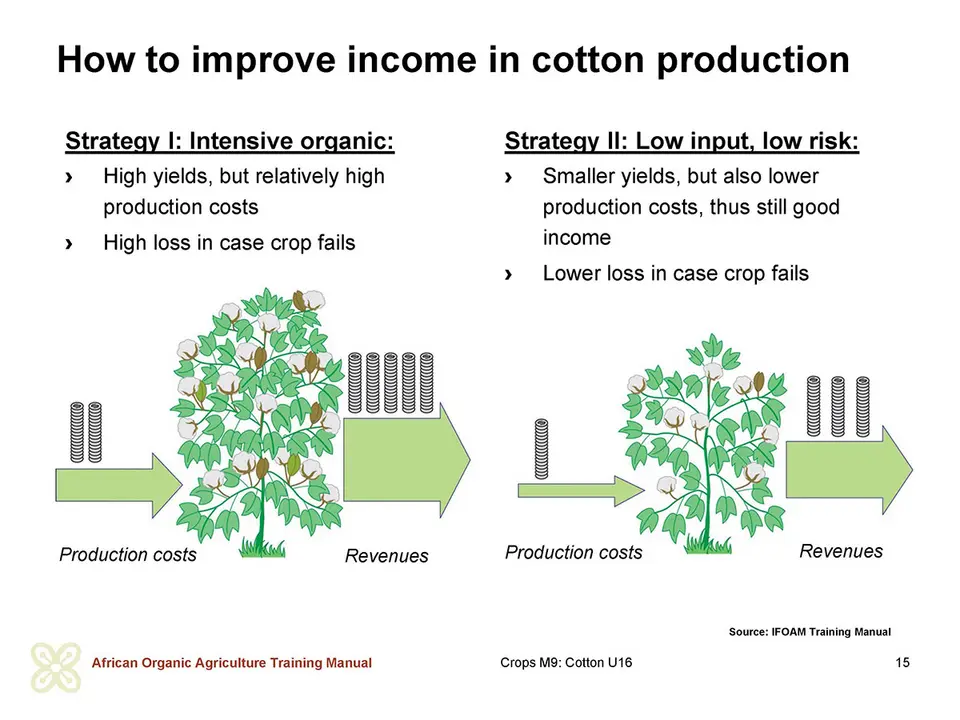 How to improve income in cotton production

Strategy I: Intensive organic:

› High yields, but relatively high production costs

› High loss in case crop fails

Production costs

Revenues

Strategy II: Low input, low risk:

› Smaller yields, but also lower production costs, thus still good income

› Lower loss in case crop fails

Production costs

Revenues

Source: IFOAM Training Manual

African Organic Agriculture Training Manual

Crops M9: Cotton U16

15